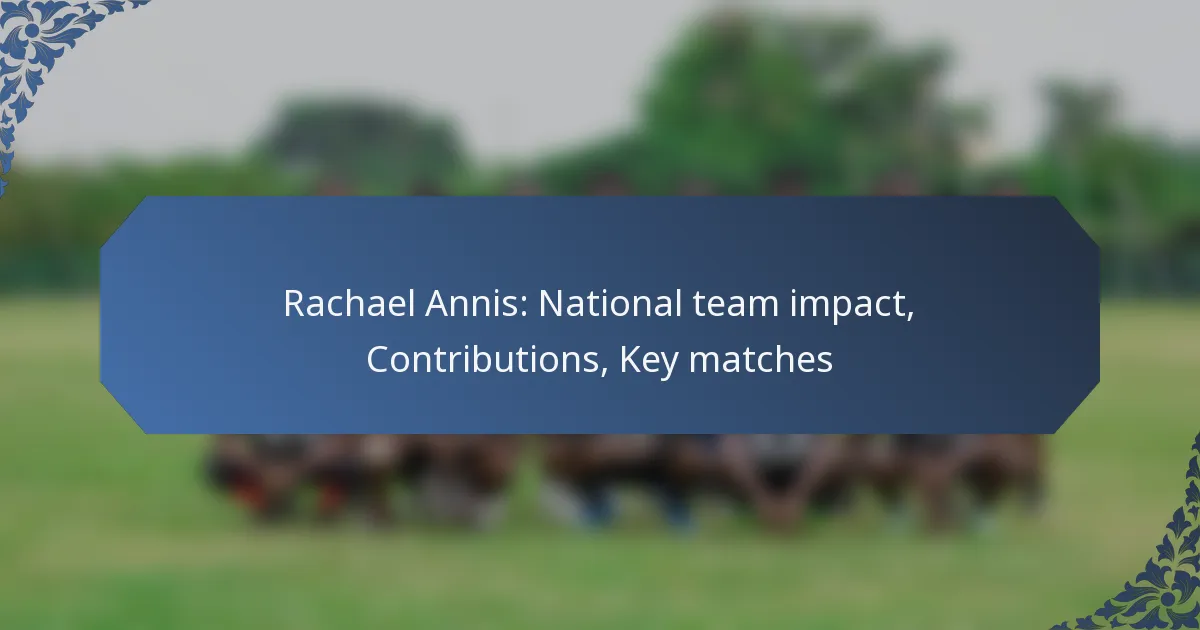 Rachael Annis: National team impact, Contributions, Key matches